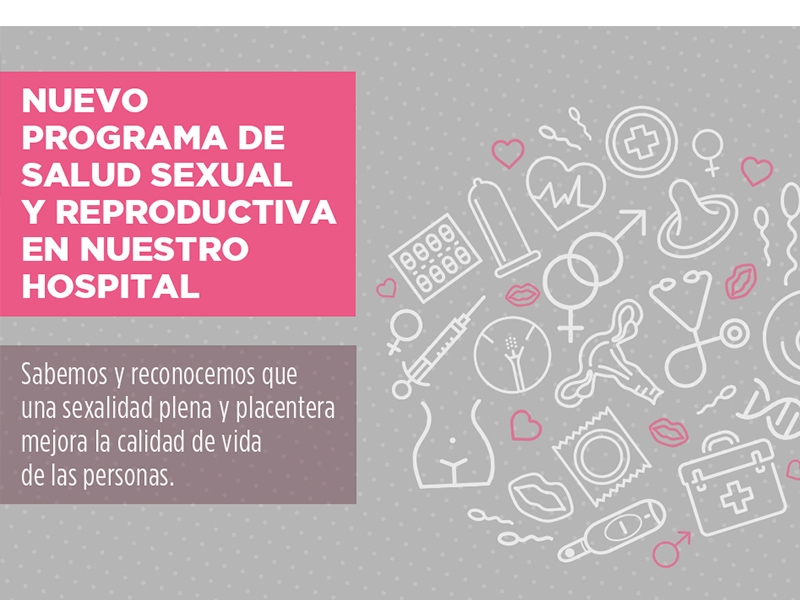 NUEVO PROGRAMA DE SALUD SEXUAL Y REPRODUCTIVA EN NUESTRO HOSPITAL

Sabemos y reconocemos que una sexalidad plena y placentera mejora la calidad de vida de las personas.